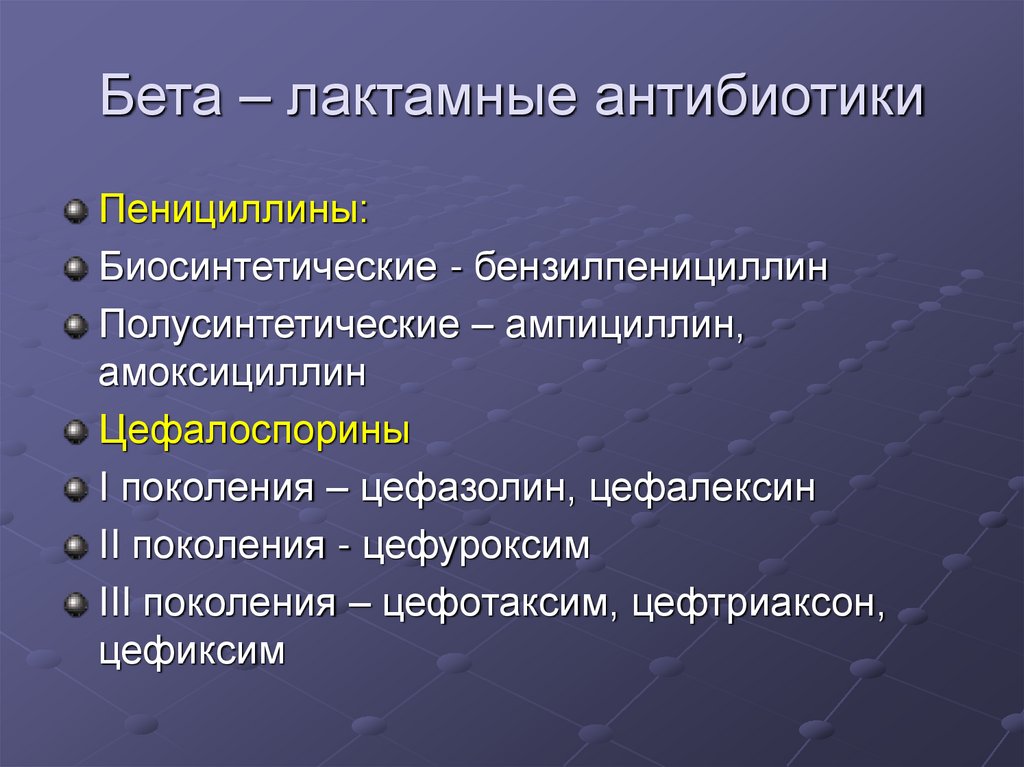 Бета – лактамные антибиотики

Пенициллины:

Биосинтетические - бензилпенициллин

Полусинтетические – ампициллин, амоксициллин

Цефалоспорины

I поколения – цефазолин, цефалексин

II поколения - цефуроксим

III поколения – цефотаксим, цефтриаксон, цефиксим